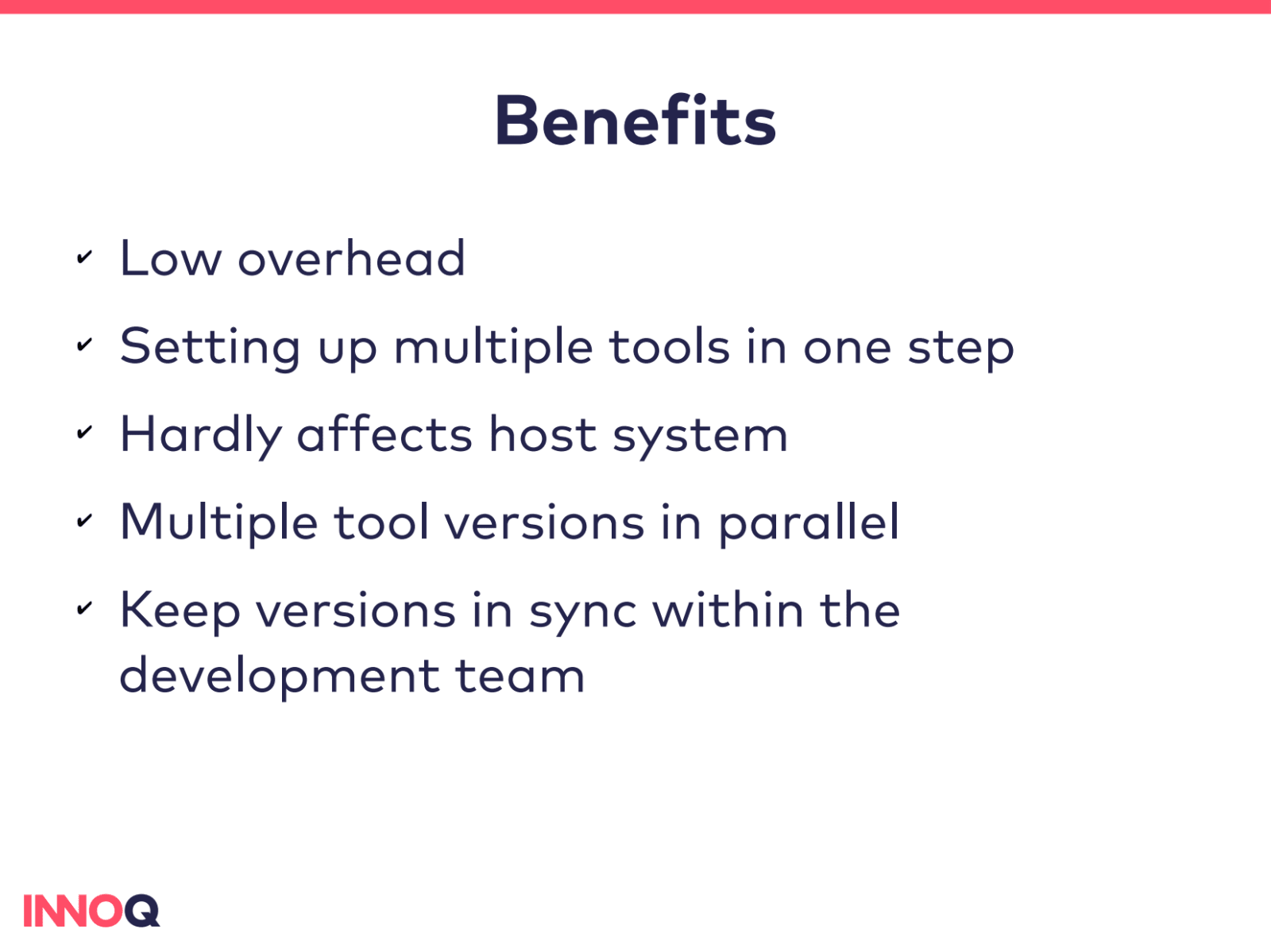 Benefits

✓ Low overhead

✓ Setting up multiple tools in one step

✓ Hardly affects host system

✓ Multiple tool versions in parallel

✓ Keep versions in sync within the development team

INNOQ